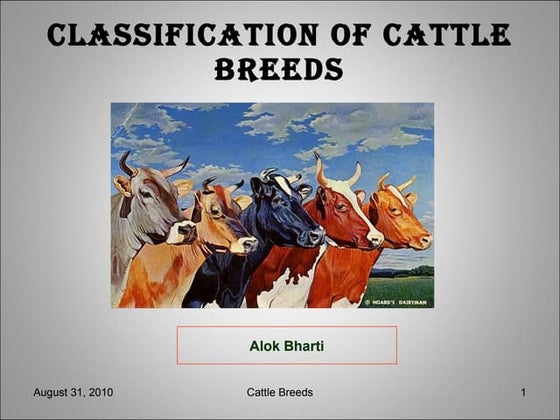 CLASSIFICATION OF CATTLE BREEDS

© HOARD'S DAIRYMAN

Alok Bharti

August 31, 2010

Cattle Breeds

1